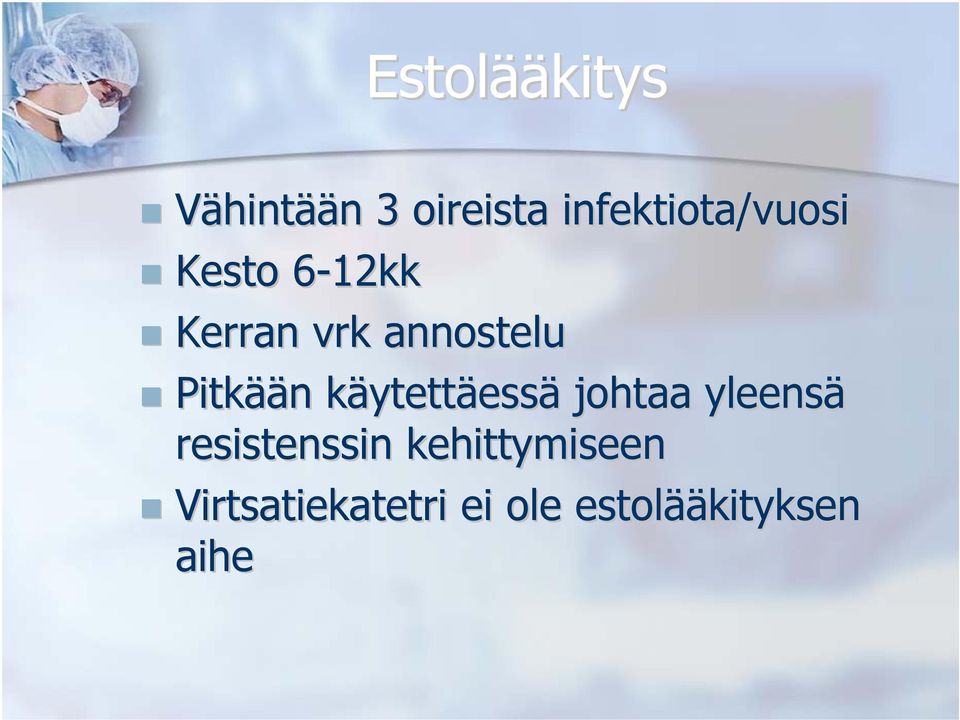 Estolääkitys

- Vähintään 3 oireista infektiota/vuosi
- Kesto 6-12kk
- Kerran vrk annostelu
- Pitkään käytettäessä johtaa yleensä resistenssin kehittymiseen
- Virtsatiekatetri ei ole estolääkityksen aihe